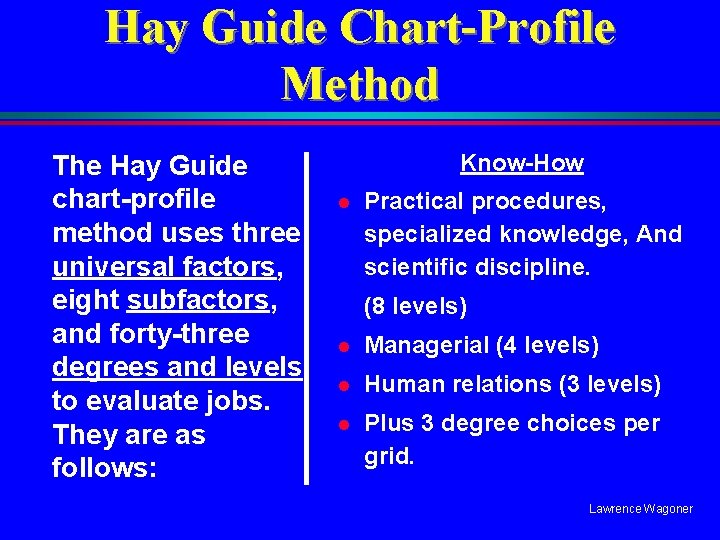 Hay Guide Chart-Profile Method

The Hay Guide chart-profile method uses three universal factors, eight subfactors, and forty-three degrees and levels to evaluate jobs. They are as follows:

Know-How

- Practical procedures, specialized knowledge, And scientific discipline.

(8 levels)

- Managerial (4 levels)
- Human relations (3 levels)
- Plus 3 degree choices per grid.

Lawrence Wagoner